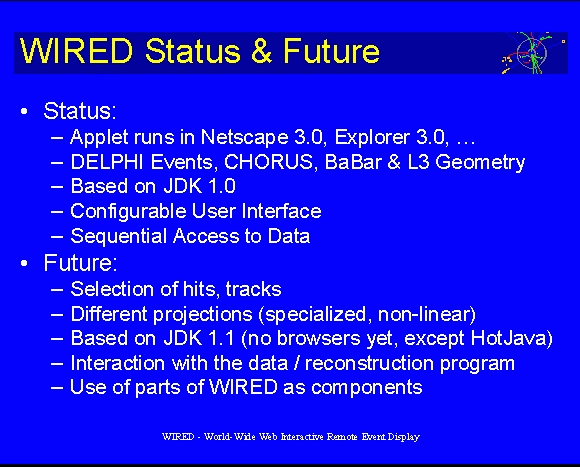 WIRED Status & Future

• Status:
– Applet runs in Netscape 3.0, Explorer 3.0, …
– DELPHI Events, CHORUS, BaBar & L3 Geometry
– Based on JDK 1.0
– Configurable User Interface
– Sequential Access to Data
• Future:
– Selection of hits, tracks
– Different projections (specialized, non-linear)
– Based on JDK 1.1 (no browsers yet, except HotJava)
– Interaction with the data / reconstruction program
– Use of parts of WIRED as components

WIRED - World-Wide Web Interactive Remote Event Display